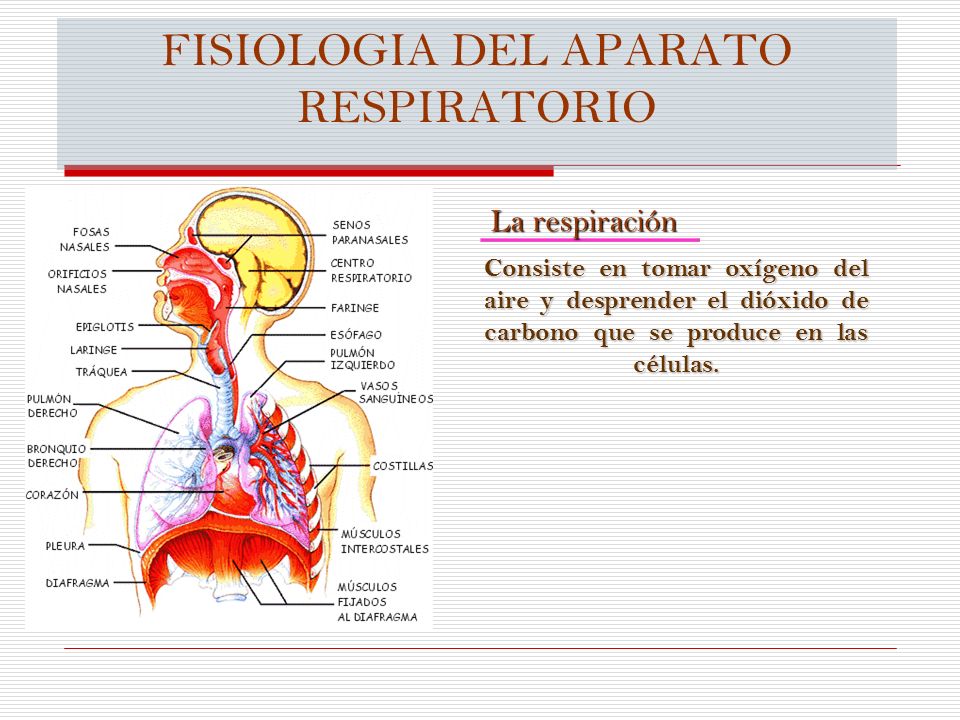 FISIOLOGIA DEL APARATO RESPIRATORIO

FOSAS NASALES
ORIFICIOS NASALES
EPIGLOTIS
LARINGE
TRÁQUEA
PULMÓN DERECHO
BRONQUIO DERECHO
CORAZÓN
PLEURA
DIAFRAGMA
SENOS PARANASALES
CENTRO RESPIRATORIO
FARINGE
ESÓFAGO
PULMÓN IZQUIERDO
VASOS SANGUÍNEOS
COSTILLAS
MÚSCULOS INTERCOSTALES
MÚSCULOS FIJADOS AL DIAFRAGMA

La respiración

Consiste en tomar oxígeno del aire y desprender el dióxido de carbono que se produce en las células.